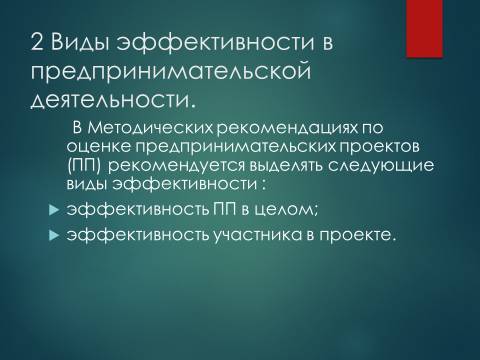 2 Виды эффективности в предпринимательской деятельности.

В Методических рекомендациях по оценке предпринимательских проектов (ПП) рекомендуется выделять следующие виды эффективности :

эффективность ПП в целом;

эффективность участника в проекте.